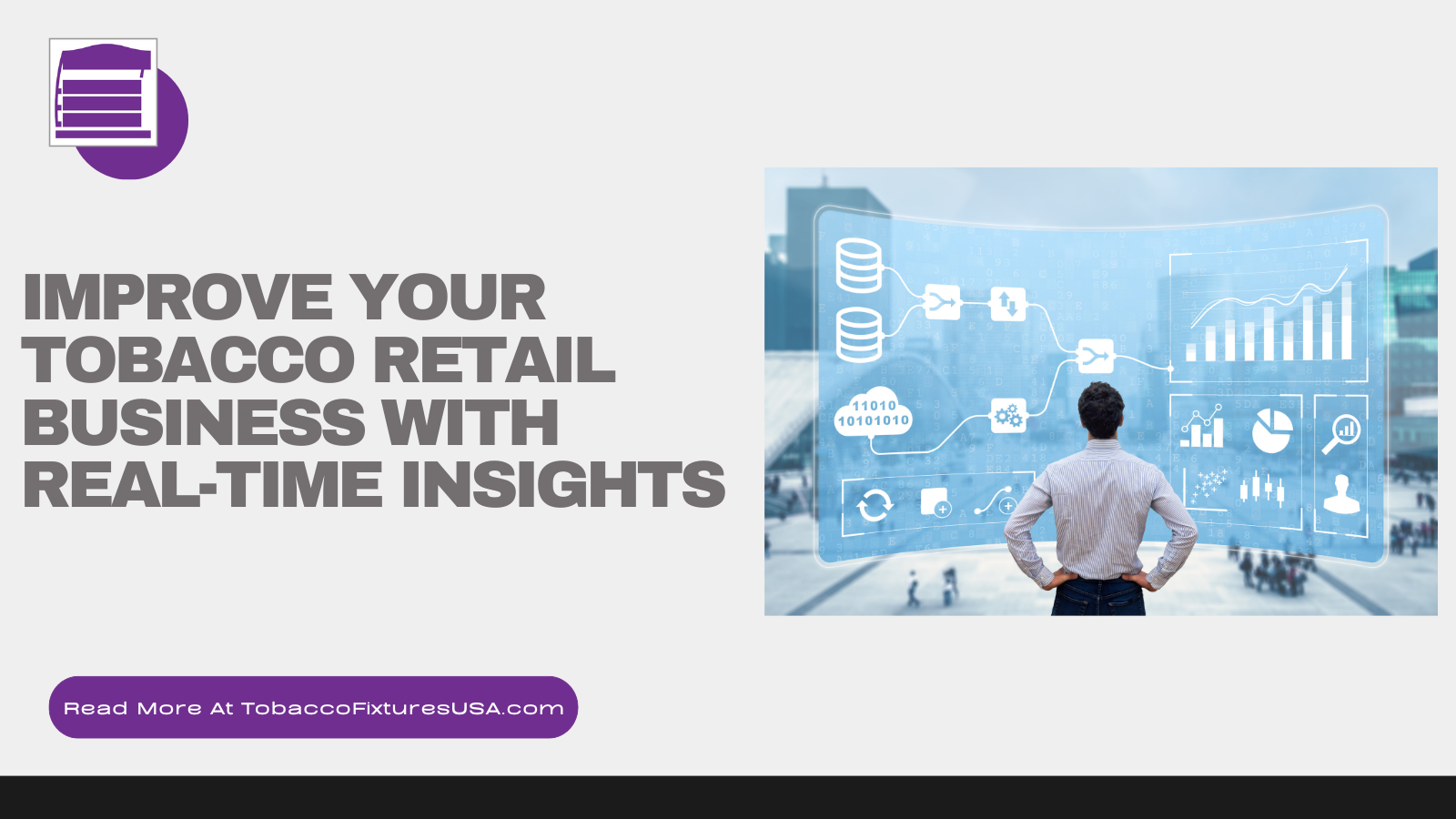 IMPROVE YOUR TOBACCO RETAIL BUSINESS WITH REAL-TIME INSIGHTS

11010
10101010

Read More At TobaccoFixturesUSA.com